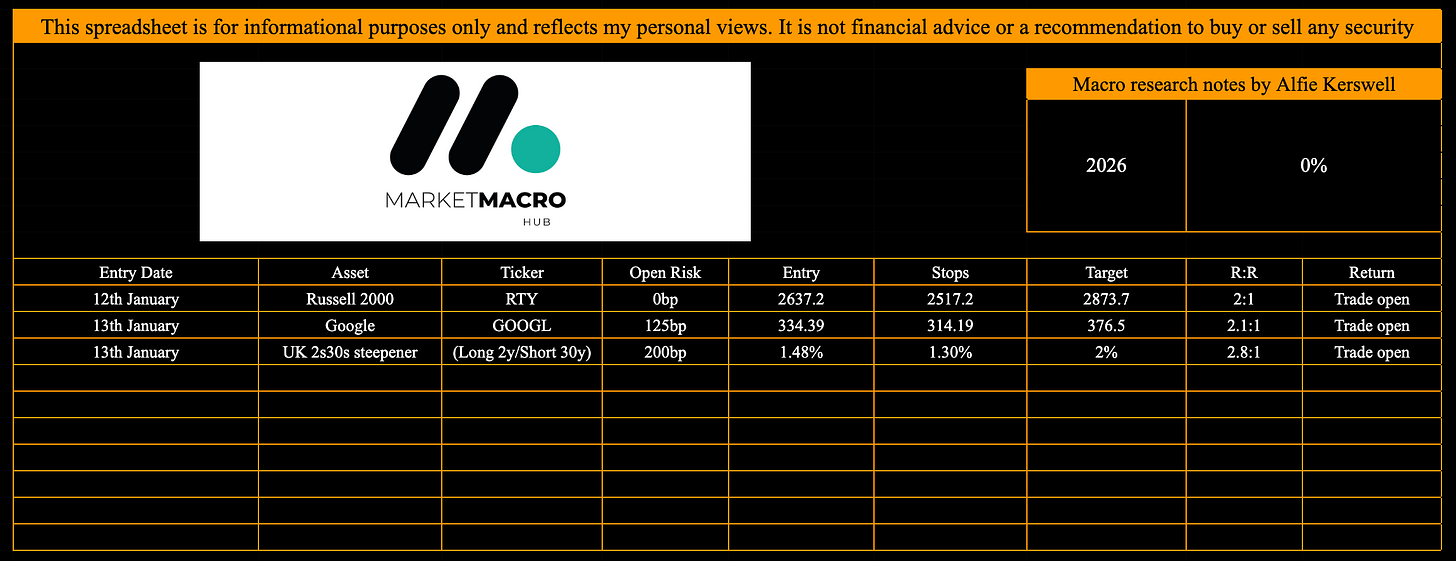 This spreadsheet is for informational purposes only and reflects my personal views. It is not financial advice or a recommendation to buy or sell any security

MARKETMACRO
HUB

Macro research notes by Alfie Kerswell

| 2026 | 0% |
|---|---|

| Entry Date | Asset | Ticker | Open Risk | Entry | Stops | Target | R:R | Return |
|---|---|---|---|---|---|---|---|---|
| 12th January | Russell 2000 | RTY | 0bp | 2637.2 | 2517.2 | 2873.7 | 2:1 | Trade open |
| 13th January | Google | GOOGL | 125bp | 334.39 | 314.19 | 376.5 | 2.1:1 | Trade open |
| 13th January | UK 2s30s steepener | (Long 2y/Short 30y) | 200bp | 1.48% | 1.30% | 2% | 2.8:1 | Trade open |